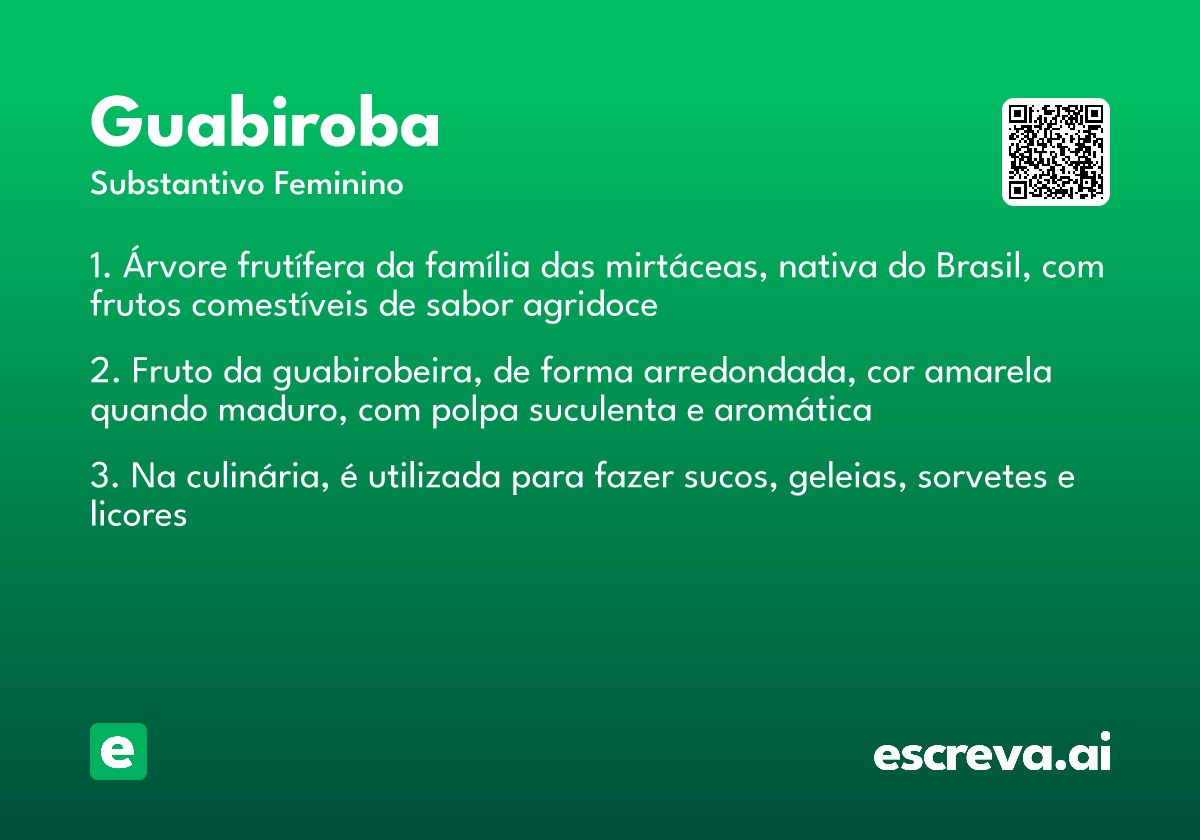 Guabiroba

Substantivo Feminino

1. Árvore frutífera da família das mirtáceas, nativa do Brasil, com frutos comestíveis de sabor agridoce

2. Fruto da guabirobeira, de forma arredondada, cor amarela quando maduro, com polpa suculenta e aromática

3. Na culinária, é utilizada para fazer sucos, geleias, sorvetes e licores

e

escreva.ai